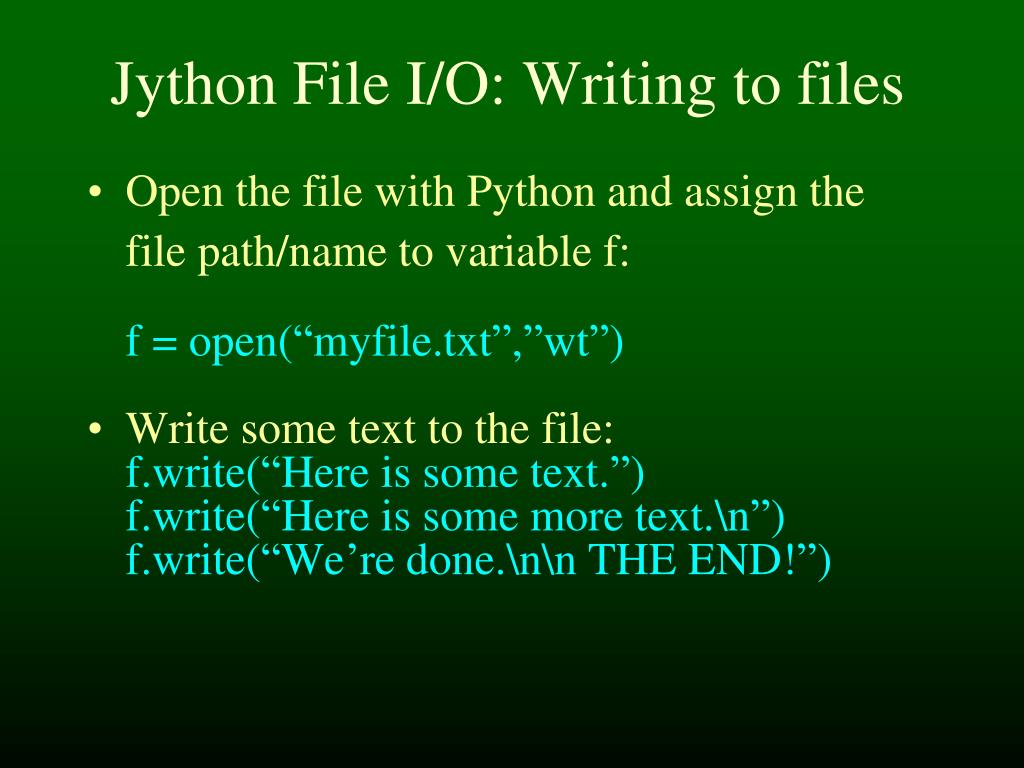 Jython File I/O: Writing to files

• Open the file with Python and assign the file path/name to variable f:

f = open(“myfile.txt”,”wt”)

• Write some text to the file:
f.write(“Here is some text.”)
f.write(“Here is some more text.\n”)
f.write(“We’re done.\n\n THE END!”)